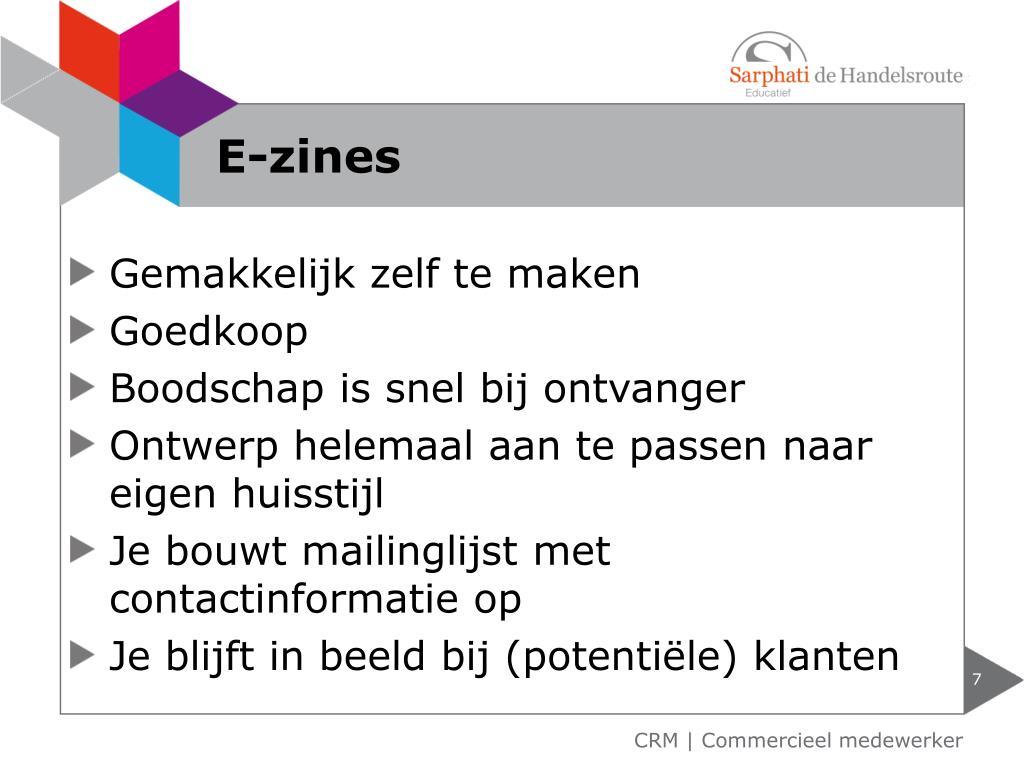 Sarphati de Handelsroute
Educatief

E-zines

Gemakkelijk zelf te maken
Goedkoop
Boodschap is snel bij ontvanger
Ontwerp helemaal aan te passen naar eigen huisstijl
Je bouwt mailinglijst met contactinformatie op
Je blijft in beeld bij (potentiële) klanten

7

CRM | Commercieel medewerker